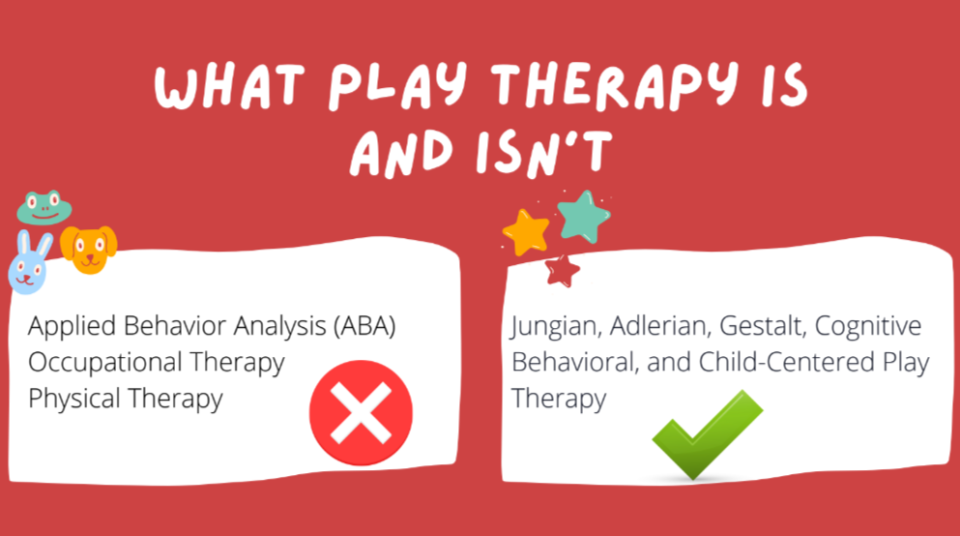 WHAT PLAY THERAPY IS AND ISN'T

Applied Behavior Analysis (ABA)
Occupational Therapy
Physical Therapy

Jungian, Adlerian, Gestalt, Cognitive Behavioral, and Child-Centered Play Therapy